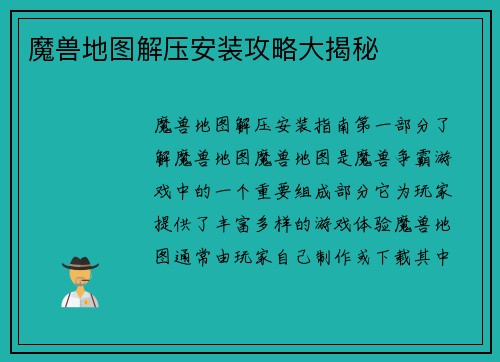 魔兽地图解压安装攻略大揭秘

魔兽地图解压安装指南第一部分了解魔兽地图魔兽地图是魔兽争霸游戏中的一个重要组成部分它为玩家提供了丰富多样的游戏体验魔兽地图通常由玩家自己制作或下载其中